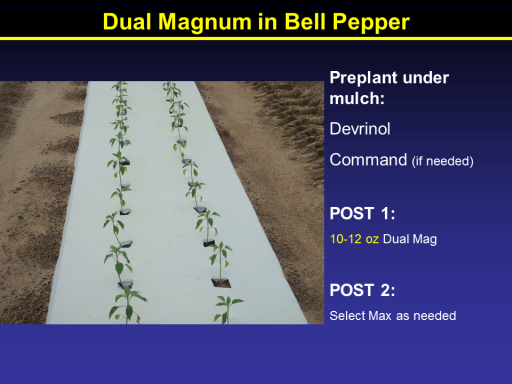 Dual Magnum in Bell Pepper

Preplant under mulch:

Devrinol

Command (if needed)

POST 1:

10-12 oz Dual Mag

POST 2:

Select Max as needed